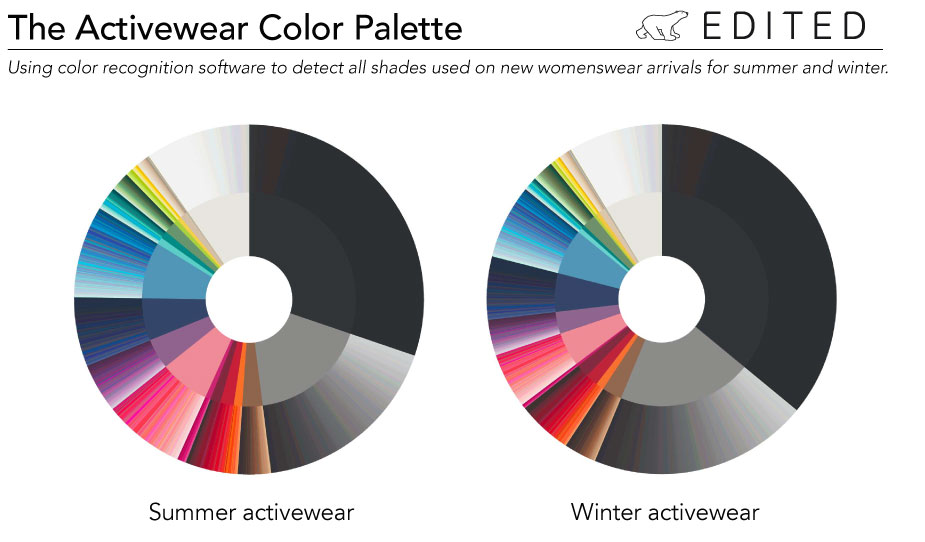 The Activewear Color Palette

EDITED

Using color recognition software to detect all shades used on new womenswear arrivals for summer and winter.

Summer activewear

Winter activewear